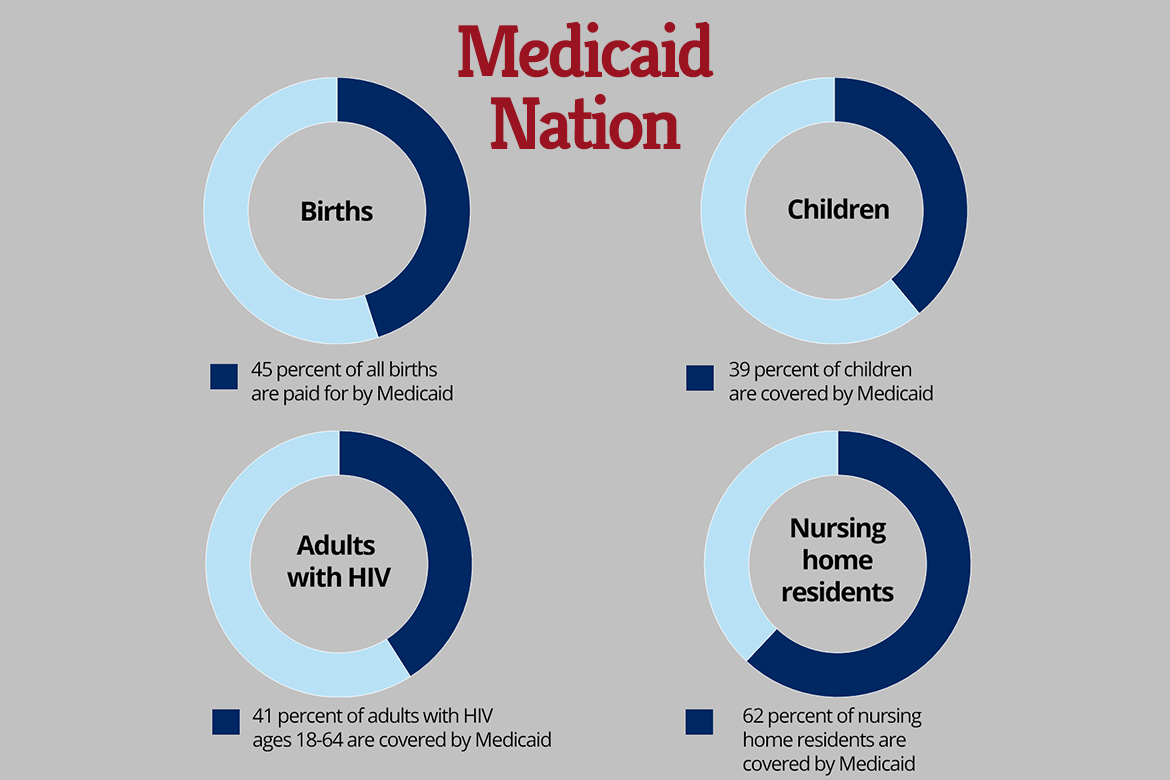 Medicaid Nation

Births

45 percent of all births are paid for by Medicaid

Children

39 percent of children are covered by Medicaid

Adults with HIV

41 percent of adults with HIV ages 18-64 are covered by Medicaid

Nursing home residents

62 percent of nursing home residents are covered by Medicaid